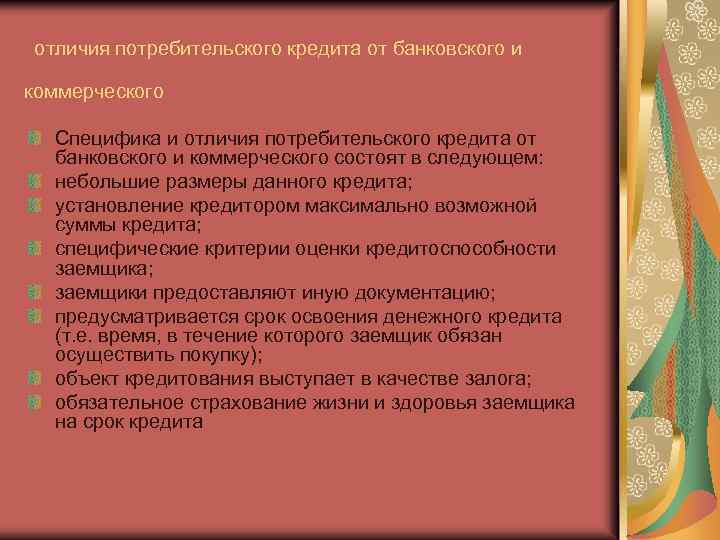 отличия потребительского кредита от банковского и

коммерческого

Специфика и отличия потребительского кредита от банковского и коммерческого состоят в следующем:
небольшие размеры данного кредита;
установление кредитором максимально возможной суммы кредита;
специфические критерии оценки кредитоспособности заемщика;
заемщики предоставляют иную документацию;
предусматривается срок освоения денежного кредита (т.е. время, в течение которого заемщик обязан осуществить покупку);
объект кредитования выступает в качестве залога;
обязательное страхование жизни и здоровья заемщика на срок кредита